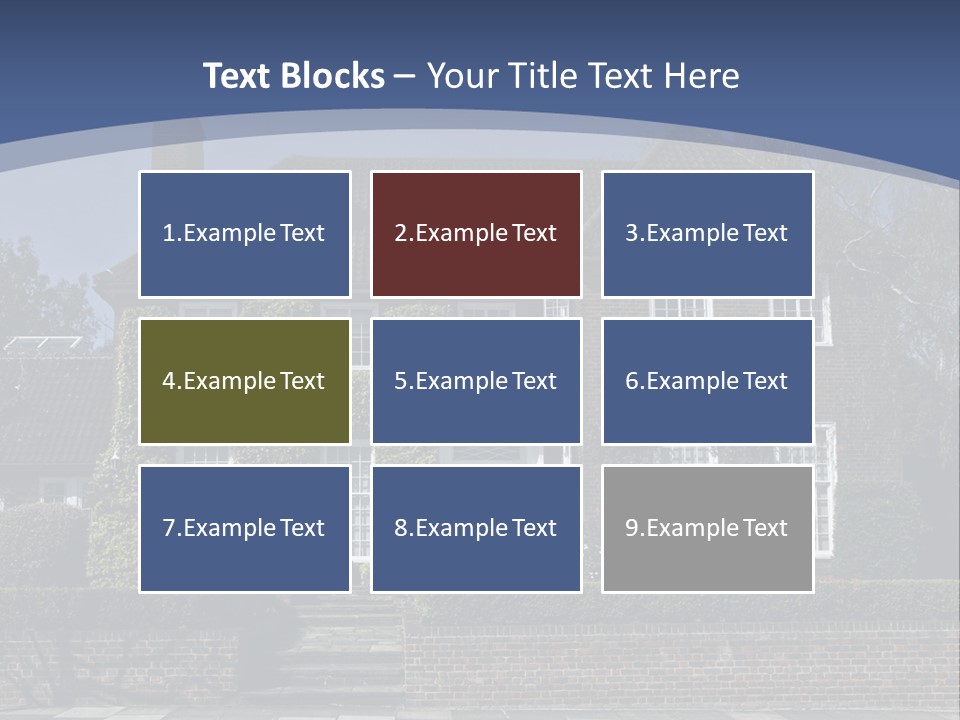 Text Blocks – Your Title Text Here

1.Example Text

2.Example Text

3.Example Text

4.Example Text

5.Example Text

6.Example Text

7.Example Text

8.Example Text

9.Example Text